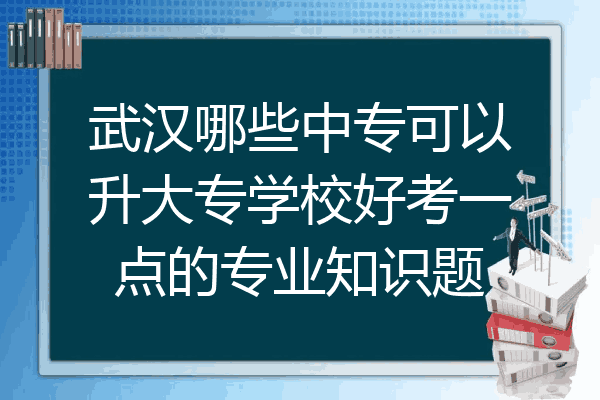 武汉哪些中专可以升大专学校好考一点的专业知识题